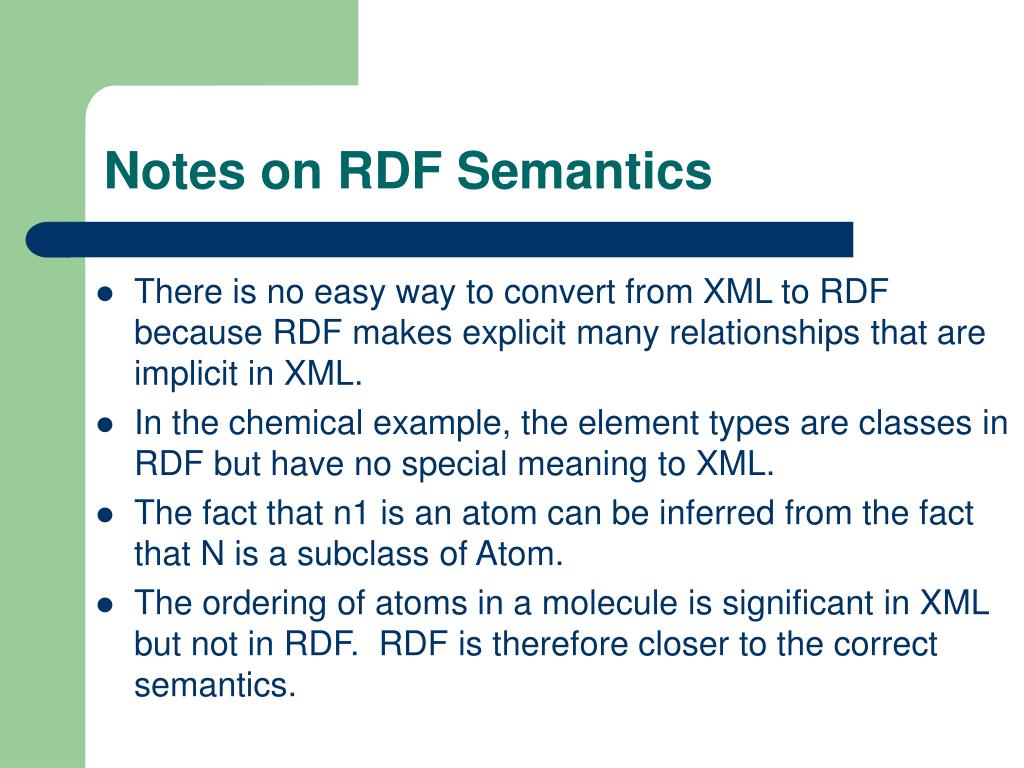 Notes on RDF Semantics

- There is no easy way to convert from XML to RDF because RDF makes explicit many relationships that are implicit in XML.
- In the chemical example, the element types are classes in RDF but have no special meaning to XML.
- The fact that n1 is an atom can be inferred from the fact that N is a subclass of Atom.
- The ordering of atoms in a molecule is significant in XML but not in RDF. RDF is therefore closer to the correct semantics.